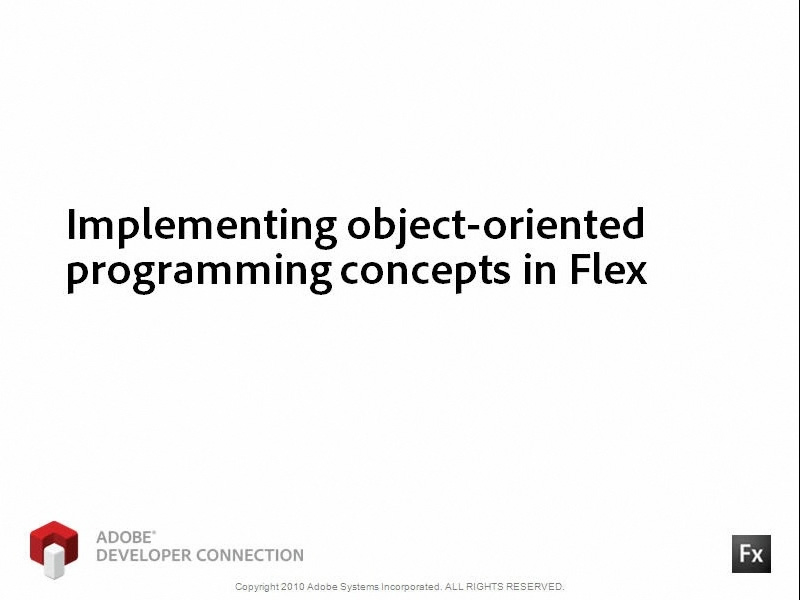 Implementing object-oriented programming concepts in Flex

ADOBE®
DEVELOPER CONNECTION

Fx

Copyright 2010 Adobe Systems Incorporated. ALL RIGHTS RESERVED.